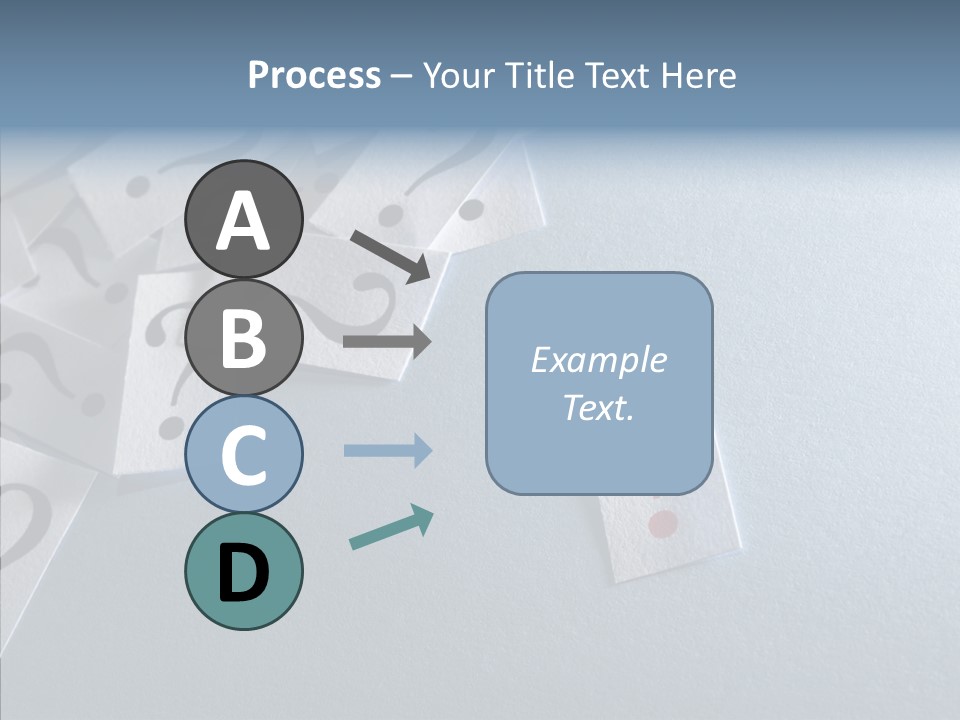 Process – Your Title Text Here

A

B

C

D

Example Text.